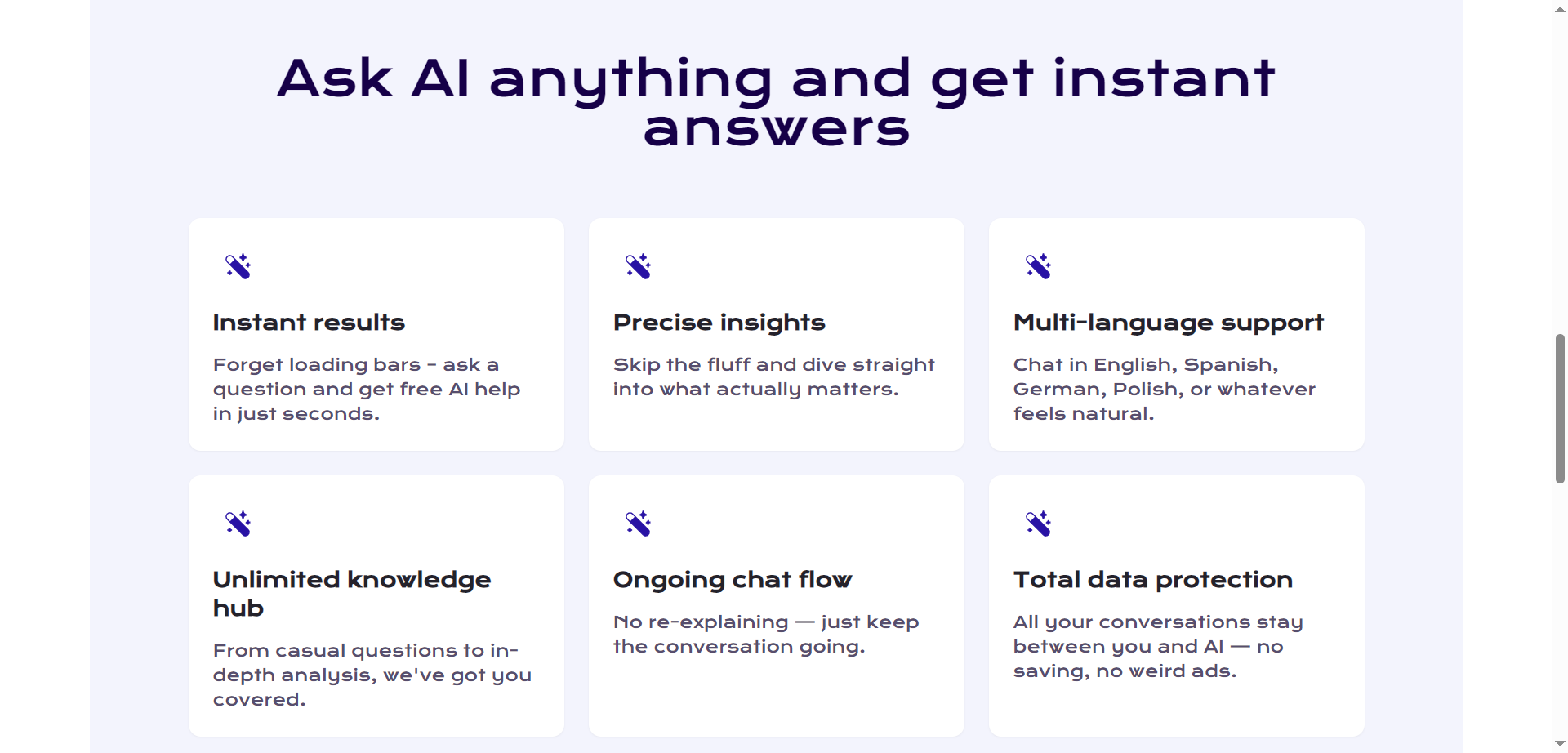 Ask AI anything and get instant answers

Instant results

Forget loading bars - ask a question and get free AI help in just seconds.

Precise insights

Skip the fluff and dive straight into what actually matters.

Multi-language support

Chat in English, Spanish, German, Polish, or whatever feels natural.

Unlimited knowledge hub

From casual questions to in-depth analysis, we've got you covered.

Ongoing chat flow

No re-explaining — just keep the conversation going.

Total data protection

All your conversations stay between you and AI — no saving, no weird ads.